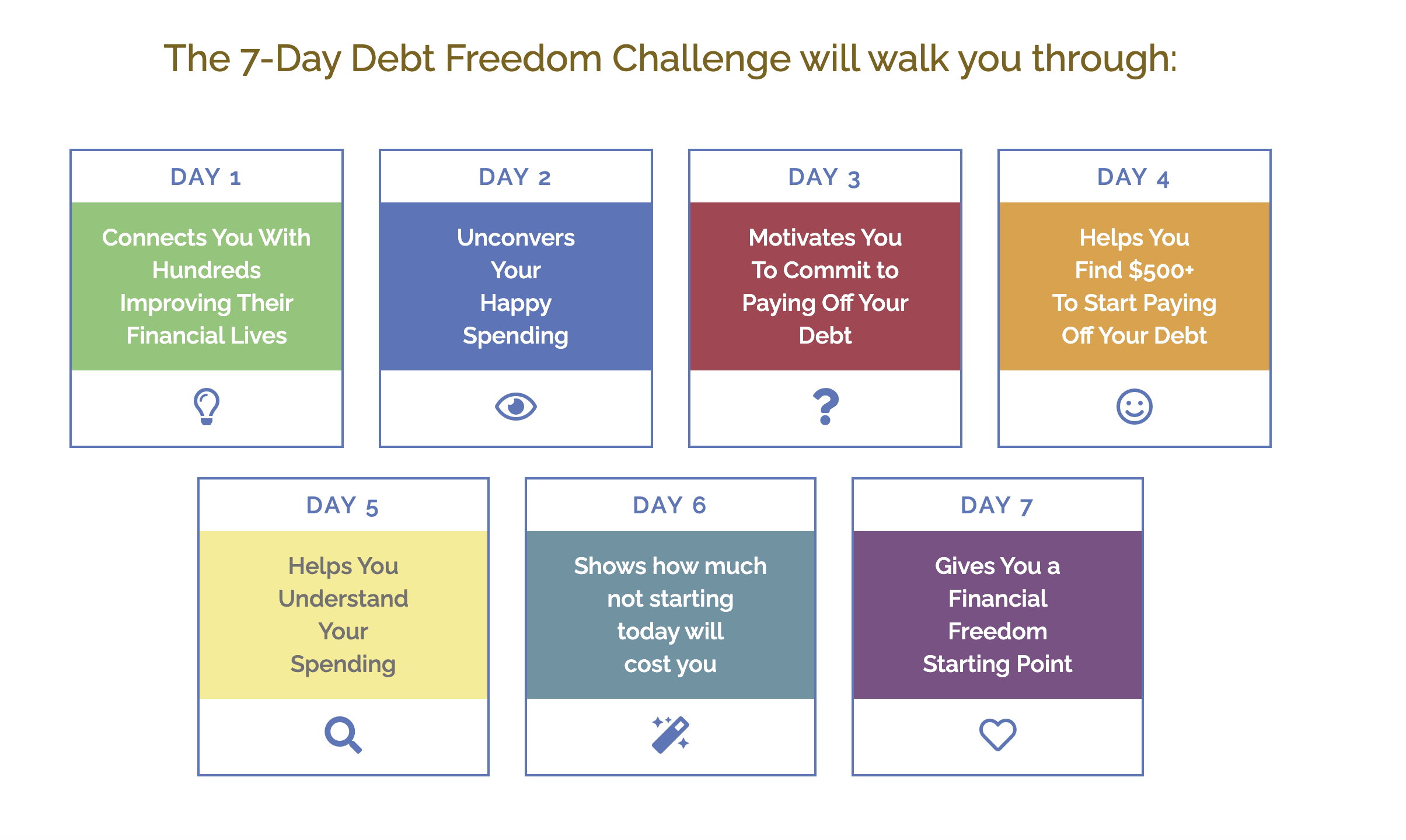 The 7-Day Debt Freedom Challenge will walk you through:

DAY 1

Connects You With Hundreds Improving Their Financial Lives

DAY 2

Unconvers Your Happy Spending

DAY 3

Motivates You To Commit to Paying Off Your Debt

DAY 4

Helps You Find $500+ To Start Paying Off Your Debt

DAY 5

Helps You Understand Your Spending

DAY 6

Shows how much not starting today will cost you

DAY 7

Gives You a Financial Freedom Starting Point